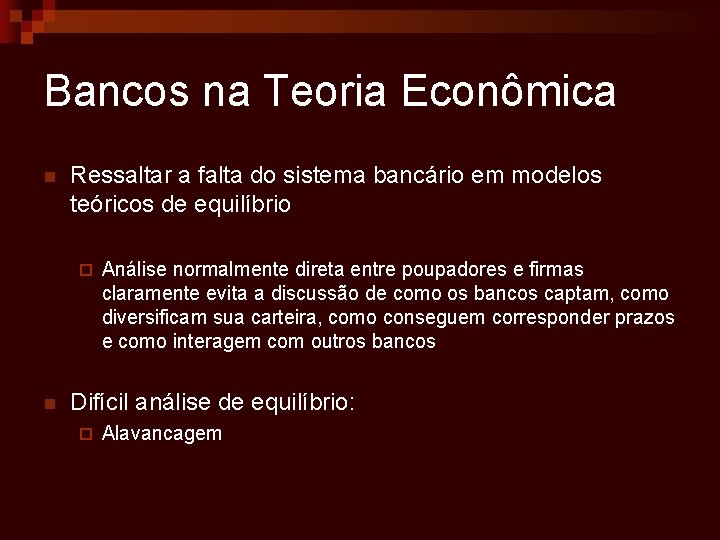 Bancos na Teoria Econômica

Ressaltar a falta do sistema bancário em modelos teóricos de equilíbrio

Análise normalmente direta entre poupadores e firmas claramente evita a discussão de como os bancos captam, como diversificam sua carteira, como conseguem corresponder prazos e como interagem com outros bancos

Difícil análise de equilíbrio:

Alavancagem